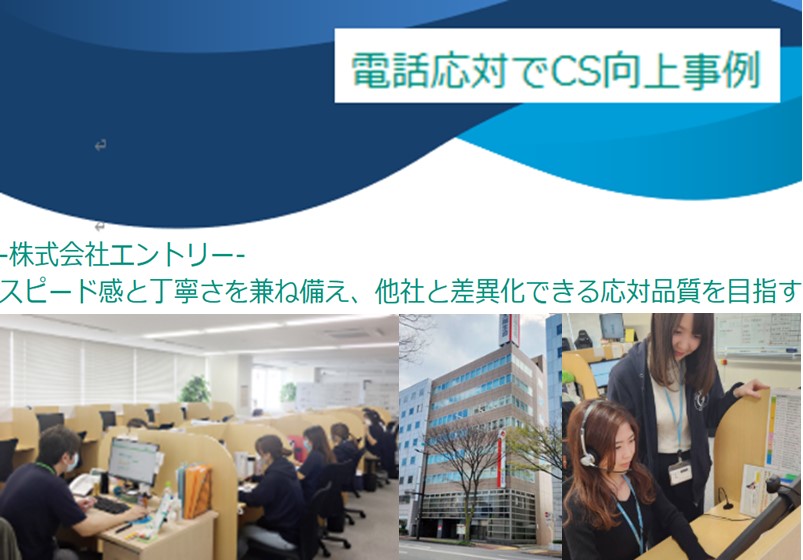 電話応対でCS向上事例

-株式会社エントリー-
スピード感と丁寧さを兼ね備え、他社と差異化できる応対品質を目指す